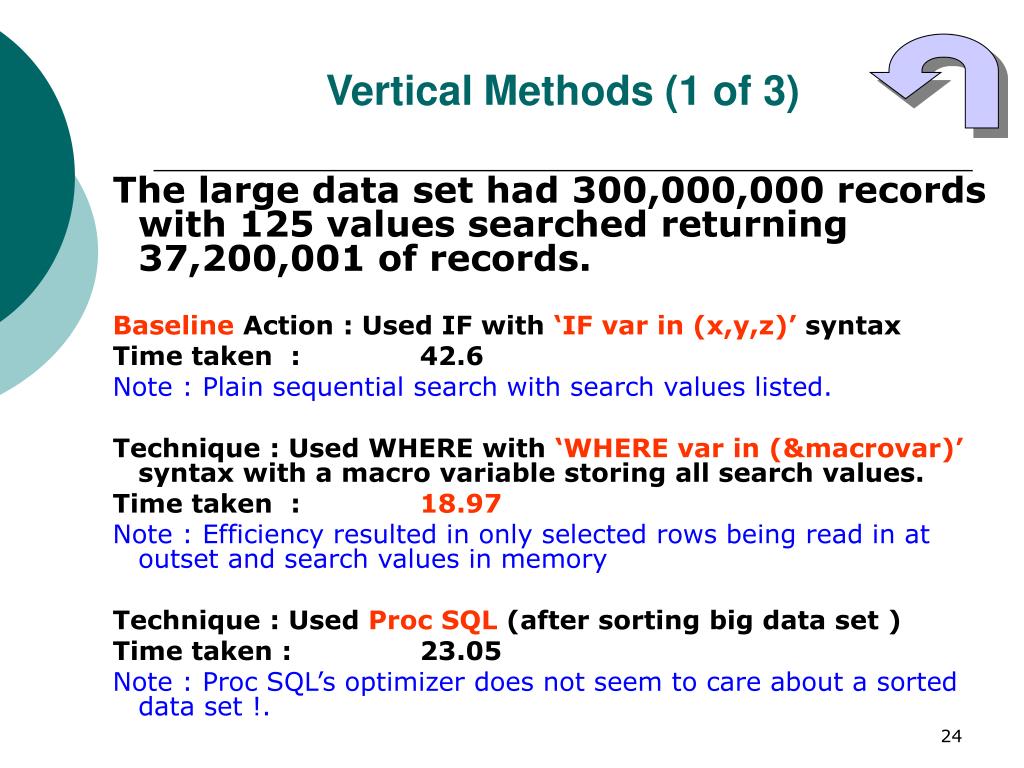 Vertical Methods (1 of 3)

The large data set had 300,000,000 records with 125 values searched returning 37,200,001 of records.

Baseline Action : Used IF with ‘IF var in (x,y,z)’ syntax
Time taken : 42.6
Note : Plain sequential search with search values listed.

Technique : Used WHERE with ‘WHERE var in (&macrovar)’ syntax with a macro variable storing all search values.
Time taken : 18.97
Note : Efficiency resulted in only selected rows being read in at outset and search values in memory

Technique : Used Proc SQL (after sorting big data set )
Time taken : 23.05
Note : Proc SQL’s optimizer does not seem to care about a sorted data set !.

24